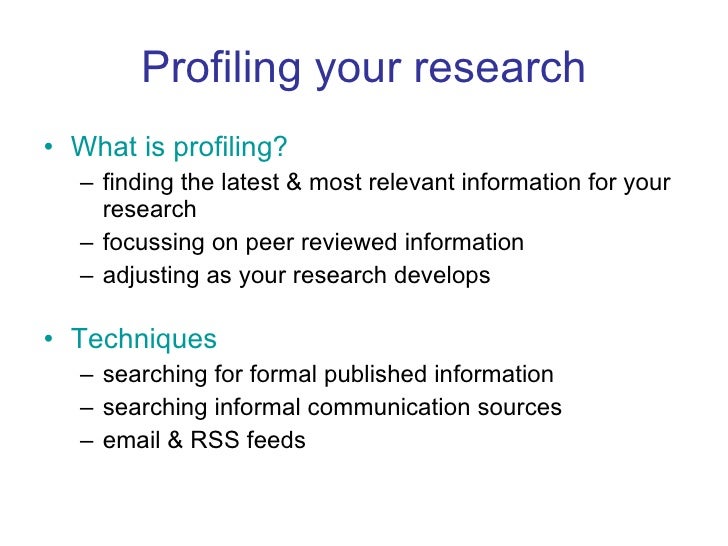 Profiling your research

• What is profiling?
– finding the latest & most relevant information for your research
– focussing on peer reviewed information
– adjusting as your research develops

• Techniques
– searching for formal published information
– searching informal communication sources
– email & RSS feeds